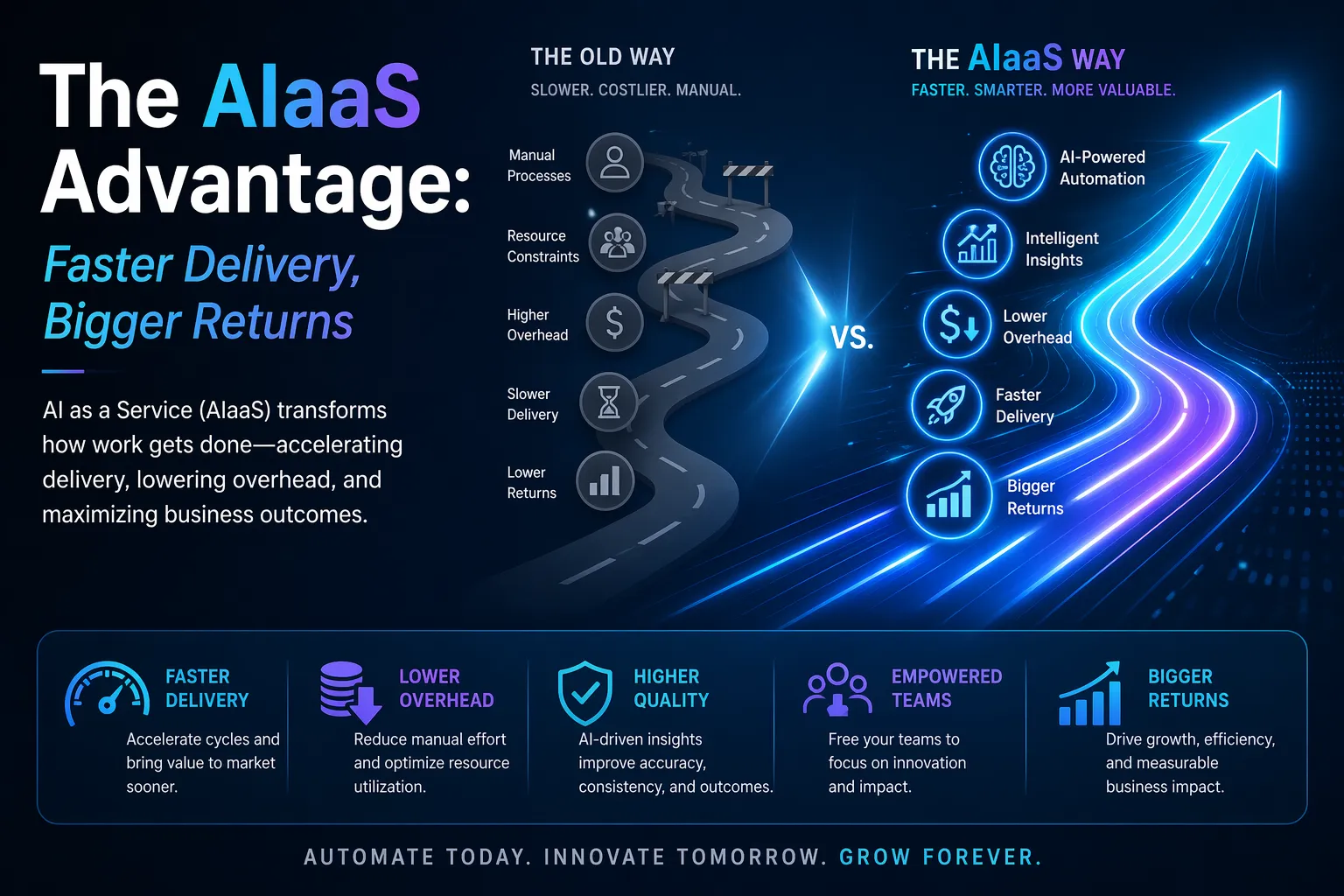 The AIaaS Advantage:

Faster Delivery, Bigger Returns

AI as a Service (AIaaS) transforms how work gets done—accelerating delivery, lowering overhead, and maximizing business outcomes.

THE OLD WAY

SLOWER. COSTLIER. MANUAL.

Manual Processes

Resource Constraints

Higher Overhead

Slower Delivery

Lower Returns

VS.

THE AIaaS WAY

FASTER. SMARTER. MORE VALUABLE.

AI-Powered Automation

Intelligent Insights

Lower Overhead

Faster Delivery

Bigger Returns

FASTER DELIVERY

Accelerate cycles and bring value to market sooner.

LOWER OVERHEAD

Reduce manual effort and optimize resource utilization.

HIGHER QUALITY

AI-driven insights improve accuracy, consistency, and outcomes.

EMPOWERED TEAMS

Free your teams to focus on innovation and impact.

BIGGER RETURNS

Drive growth, efficiency, and measurable business impact.

AUTOMATE TODAY. INNOVATE TOMORROW. GROW FOREVER.